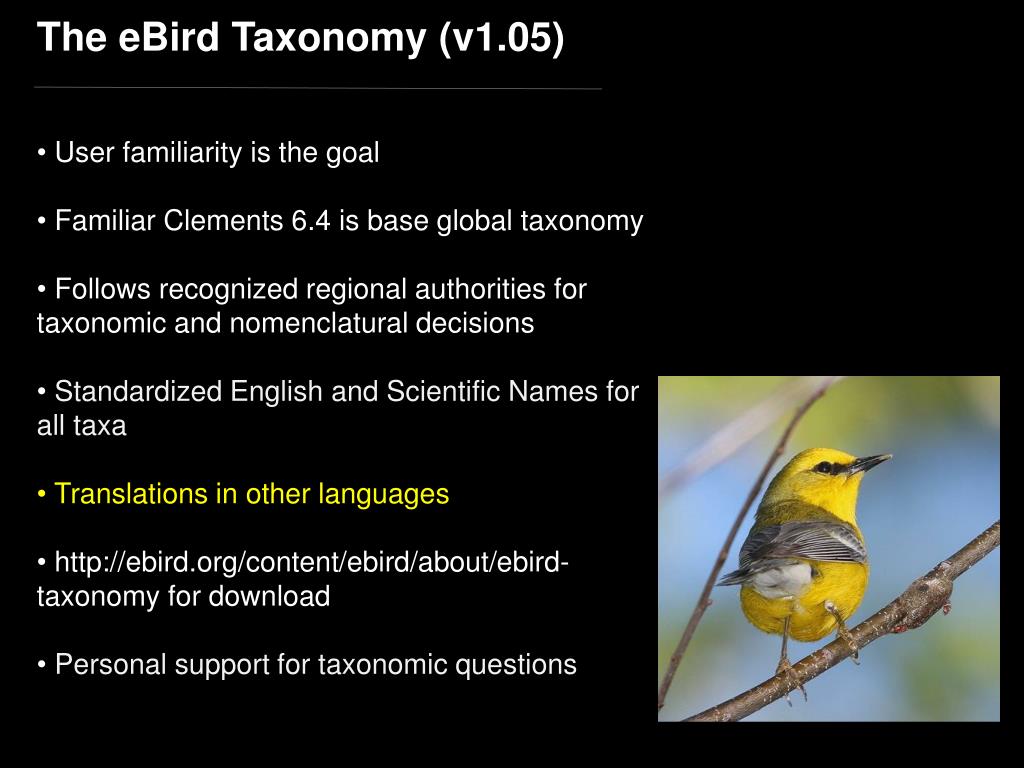 The eBird Taxonomy (v1.05)

• User familiarity is the goal

• Familiar Clements 6.4 is base global taxonomy

• Follows recognized regional authorities for taxonomic and nomenclatural decisions

• Standardized English and Scientific Names for all taxa

• Translations in other languages

• http://ebird.org/content/ebird/about/ebird-taxonomy for download

• Personal support for taxonomic questions